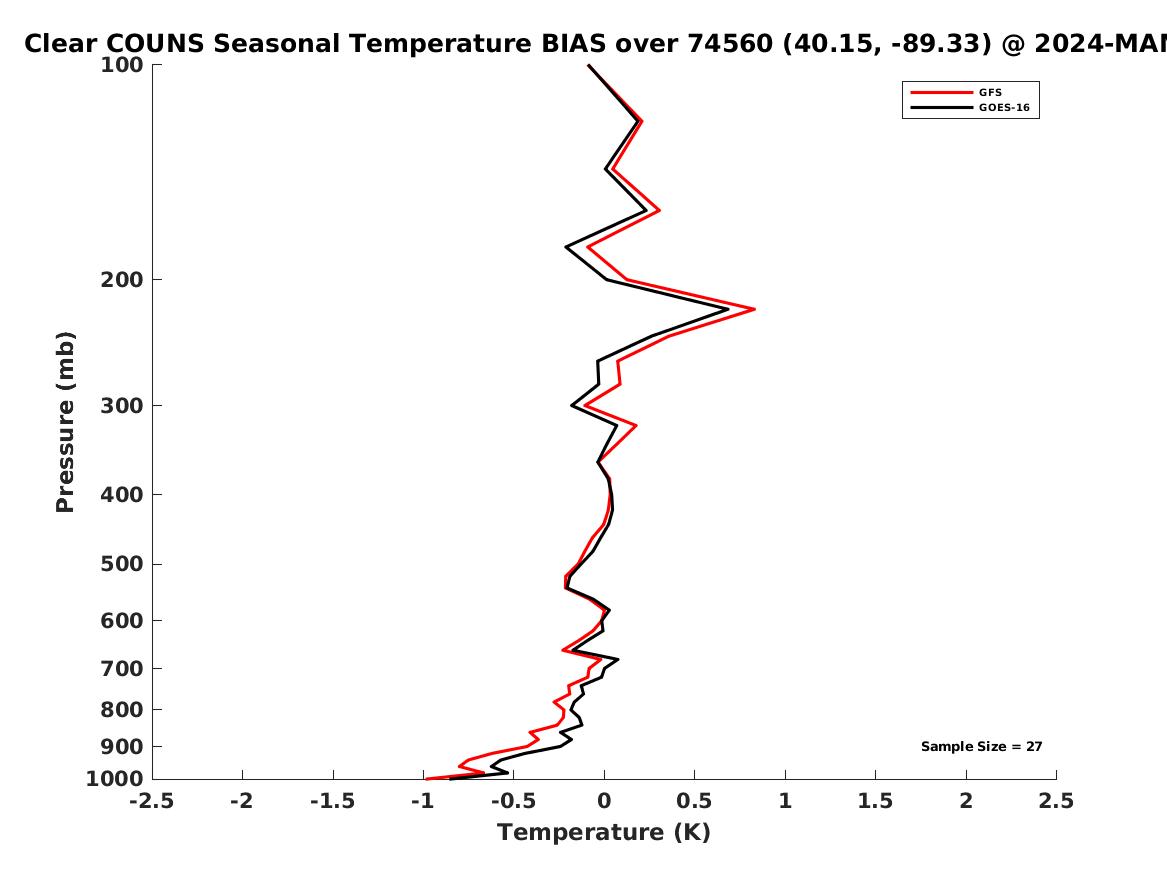 Clear COUNS Seasonal Temperature BIAS over 74560 (40.15, -89.33) @ 2024-MAM

GFS
GOES-16

Pressure (mb)

100
200
300
400
500
600
700
800
900
1000

Sample Size = 27

-2.5 -2 -1.5 -1 -0.5 0 0.5 1 1.5 2 2.5

Temperature (K)